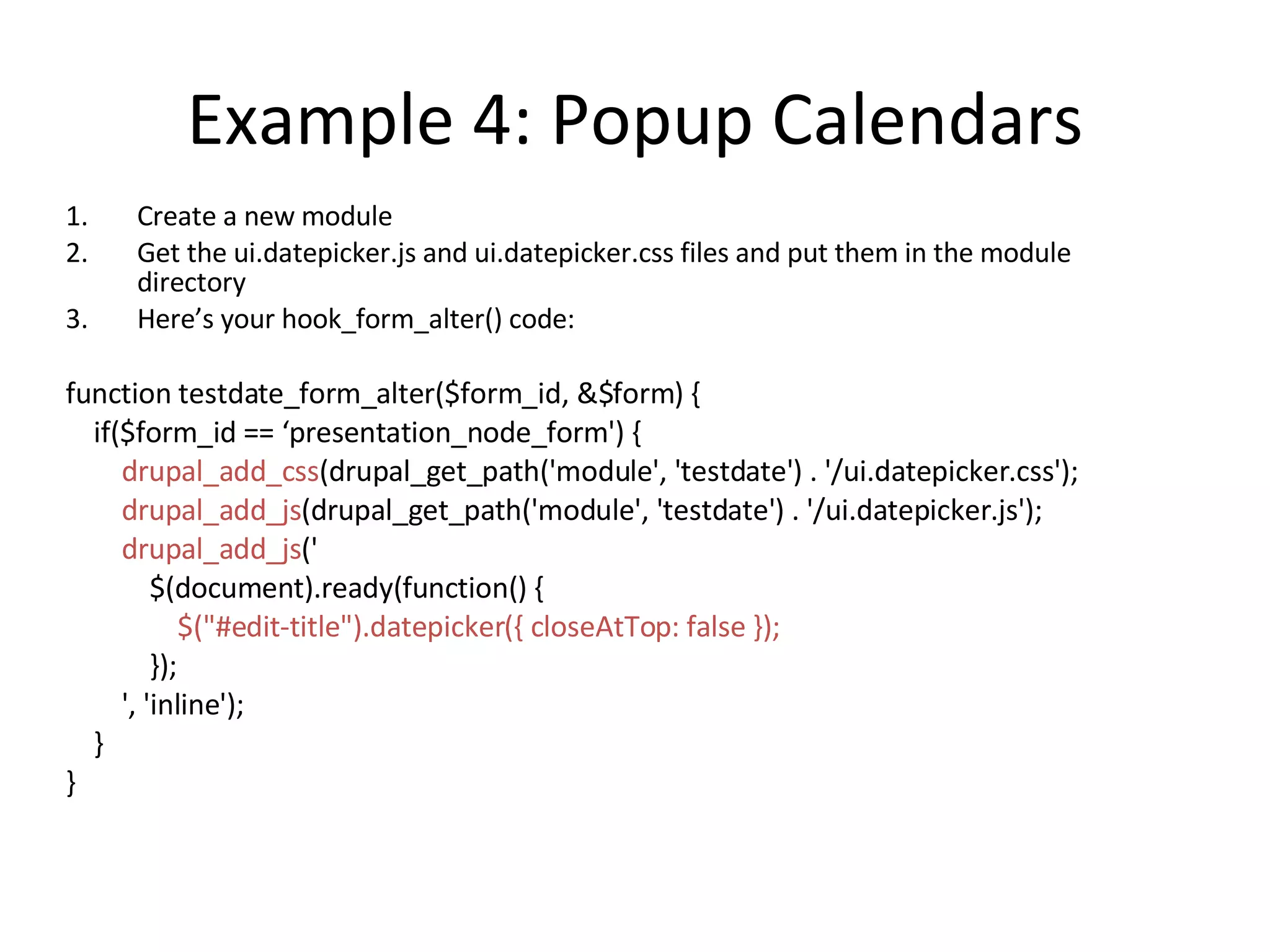 Example 4: Popup Calendars

1. Create a new module
2. Get the ui.datepicker.js and ui.datepicker.css files and put them in the module directory
3. Here’s your hook_form_alter() code:

function testdate_form_alter($form_id, &$form) {
  if($form_id == ‘presentation_node_form') {
    drupal_add_css(drupal_get_path('module', 'testdate') . '/ui.datepicker.css');
    drupal_add_js(drupal_get_path('module', 'testdate') . '/ui.datepicker.js');
    drupal_add_js('
      $(document).ready(function() {
        $("#edit-title").datepicker({ closeAtTop: false });
      });
    ', 'inline');
  }
}